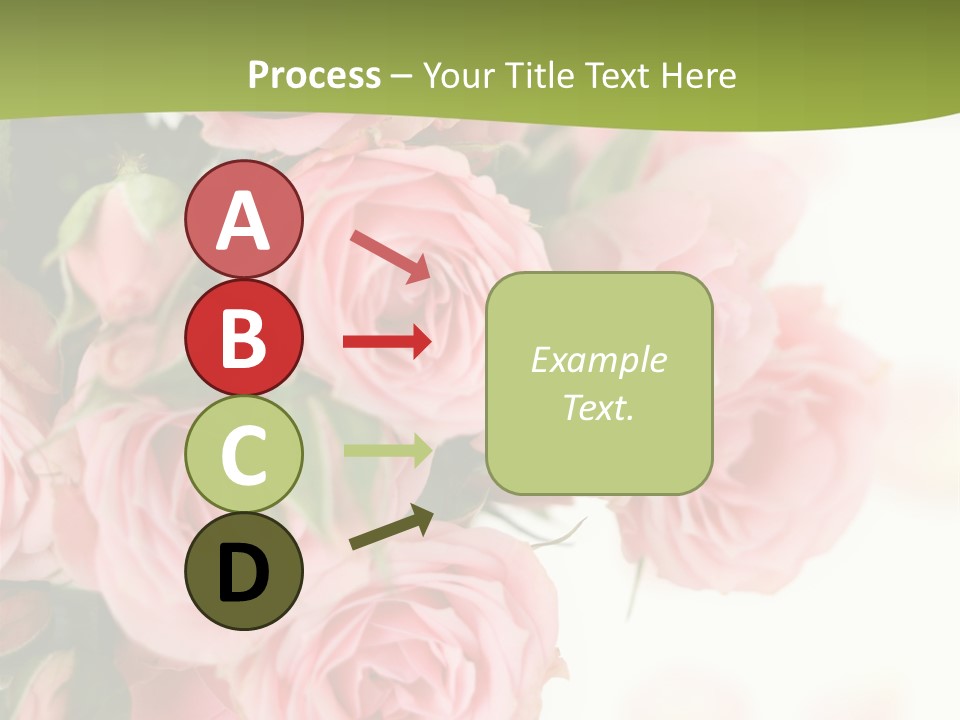 Process – Your Title Text Here

A

B

C

D

Example Text.